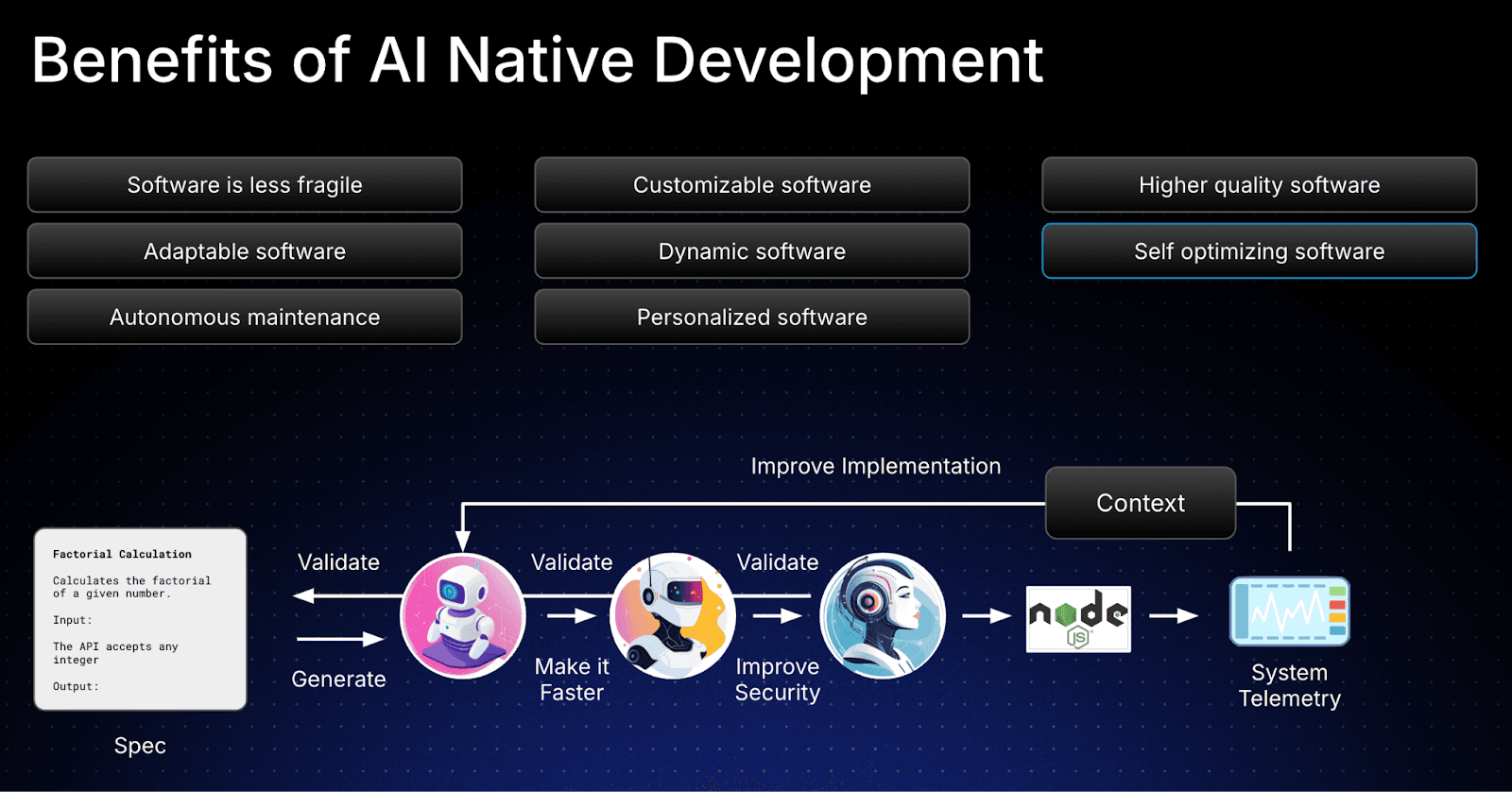 Benefits of AI Native Development

Software is less fragile

Adaptable software

Autonomous maintenance

Customizable software

Dynamic software

Personalized software

Higher quality software

Self optimizing software

Improve Implementation

Context

Factorial Calculation

Calculates the factorial of a given number.

Input:

The API accepts any integer

Output:

Spec

Validate

Generate

Validate

Make it Faster

Validate

Improve Security

node JS

System Telemetry